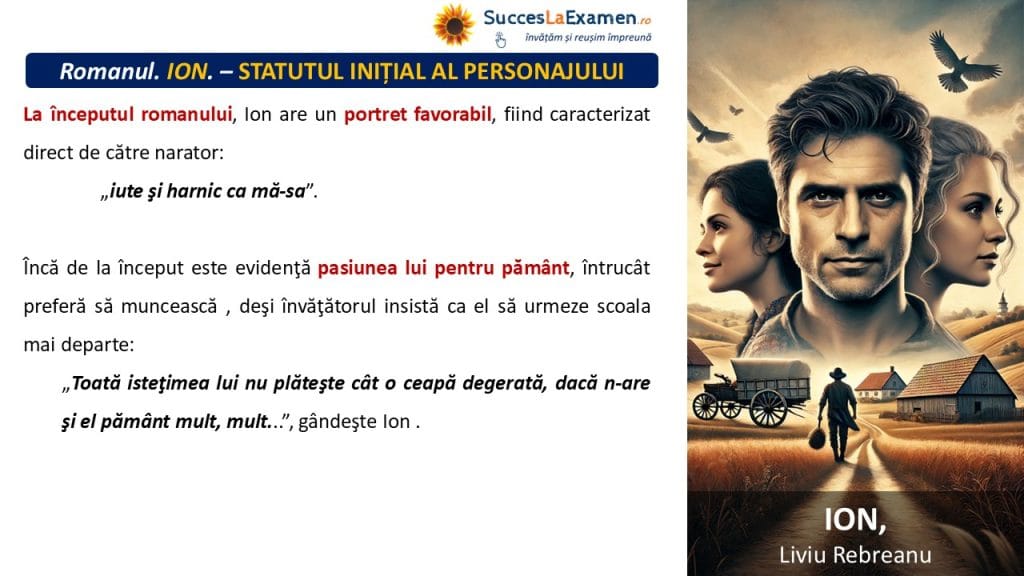 SuccesLaExamen.ro
învățăm și reușim împreună

Romanul. ION. – STATUTUL INIȚIAL AL PERSONAJULUI

La începutul romanului, Ion are un portret favorabil, fiind caracterizat direct de către narator:

„iute şi harnic ca mă-sa”.

Încă de la început este evidenţă pasiunea lui pentru pământ, întrucât preferă să muncească , deşi învăţătorul insistă ca el să urmeze scoala mai departe:

„Toată isteţimea lui nu plăteşte cât o ceapă degerată, dacă n-are şi el pământ mult, mult...”, gândeşte Ion .

ION,
Liviu Rebreanu